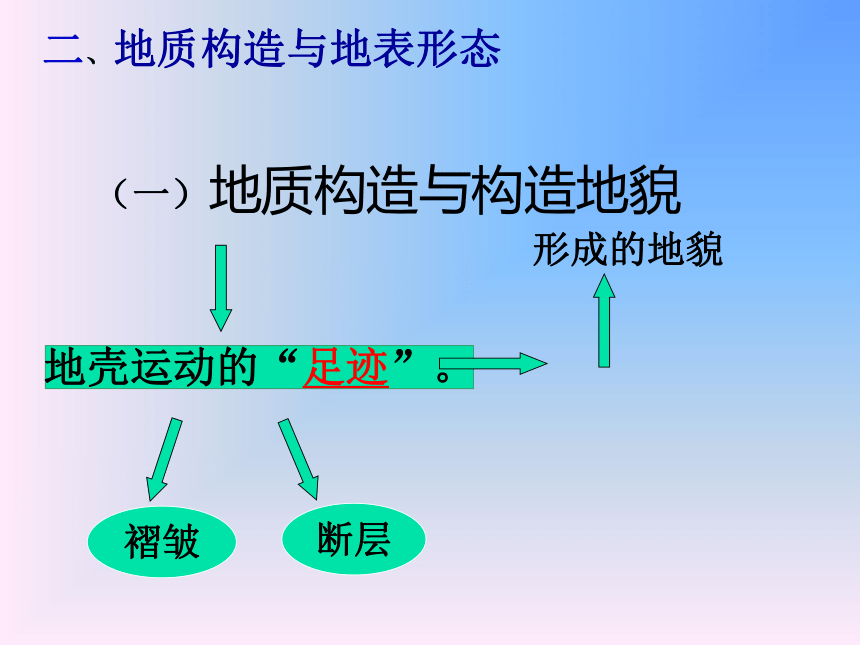 二、地质构造与地表形态

（一）地质构造与构造地貌

形成的地貌

地壳运动的“足迹”。

褶皱

断层